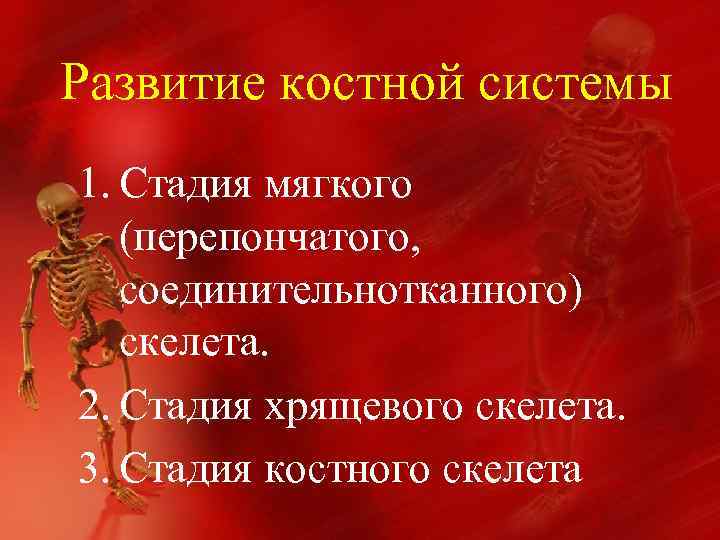 Развитие костной системы

1. Стадия мягкого (перепончатого, соединительнотканного) скелета.
2. Стадия хрящевого скелета.
3. Стадия костного скелета